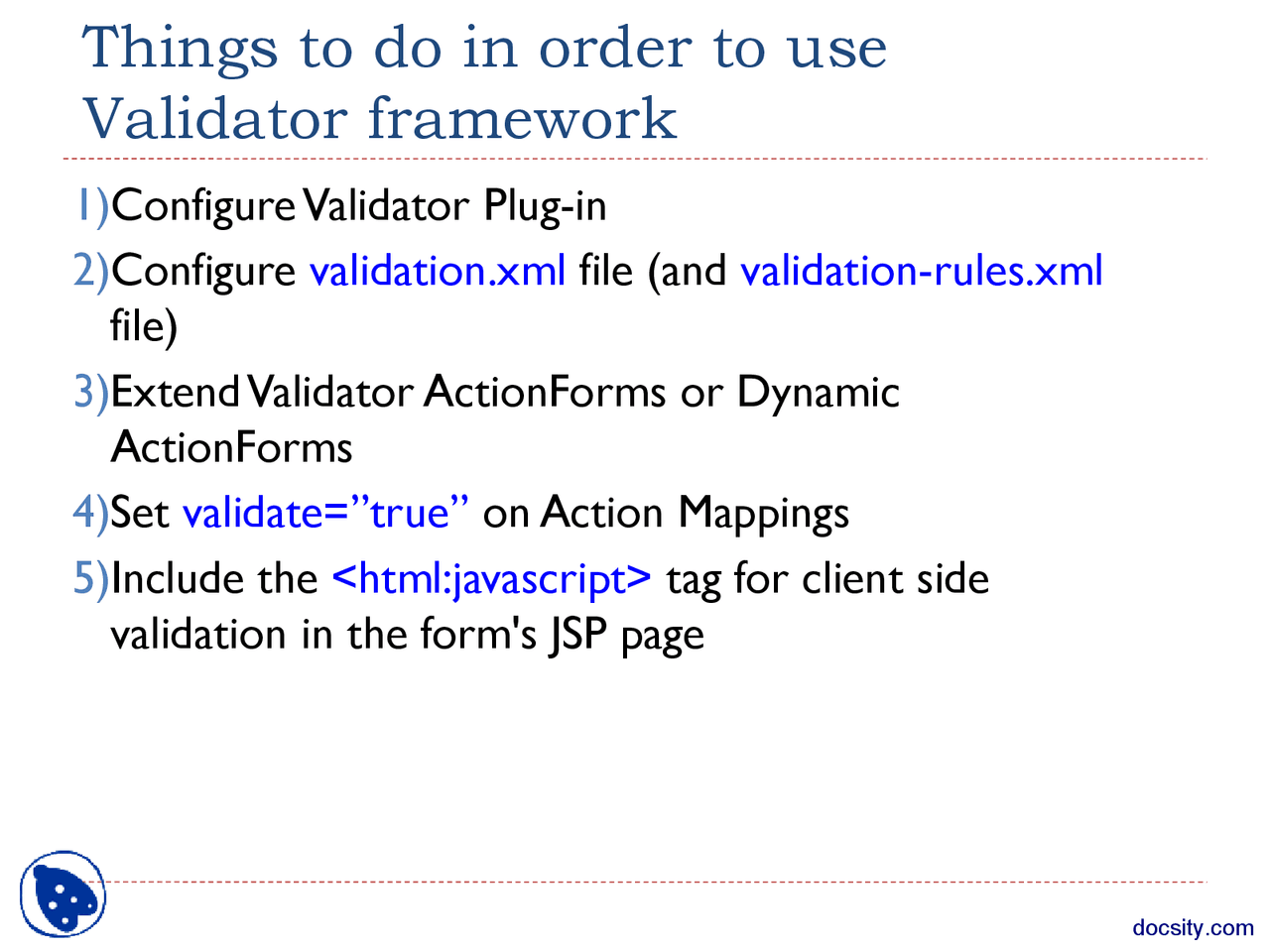 Things to do in order to use Validator framework

1)Configure Validator Plug-in

2)Configure validation.xml file (and validation-rules.xml file)

3)Extend Validator ActionForms or Dynamic ActionForms

4)Set validate=”true” on Action Mappings

5)Include the <html:javascript> tag for client side validation in the form's JSP page

docsity.com